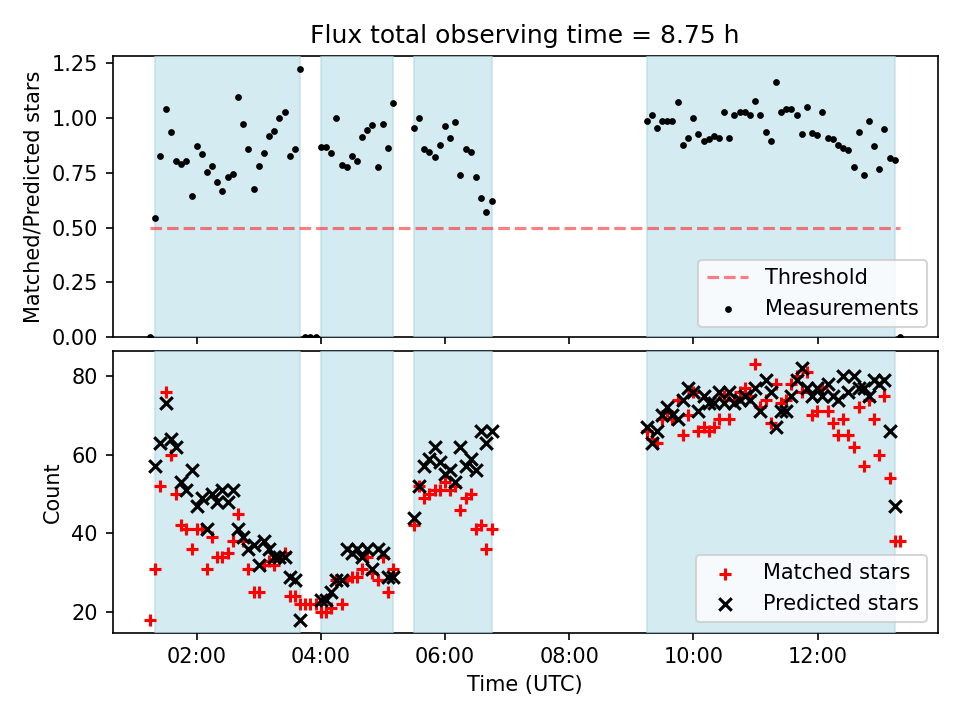 Flux total observing time = 8.75 h

Matched/Predicted stars

1.25
1.00
0.75
0.50
0.25
0.00

Threshold
Measurements

Count

80
60
40
20

Matched stars
Predicted stars

02:00 04:00 06:00 08:00 10:00 12:00

Time (UTC)